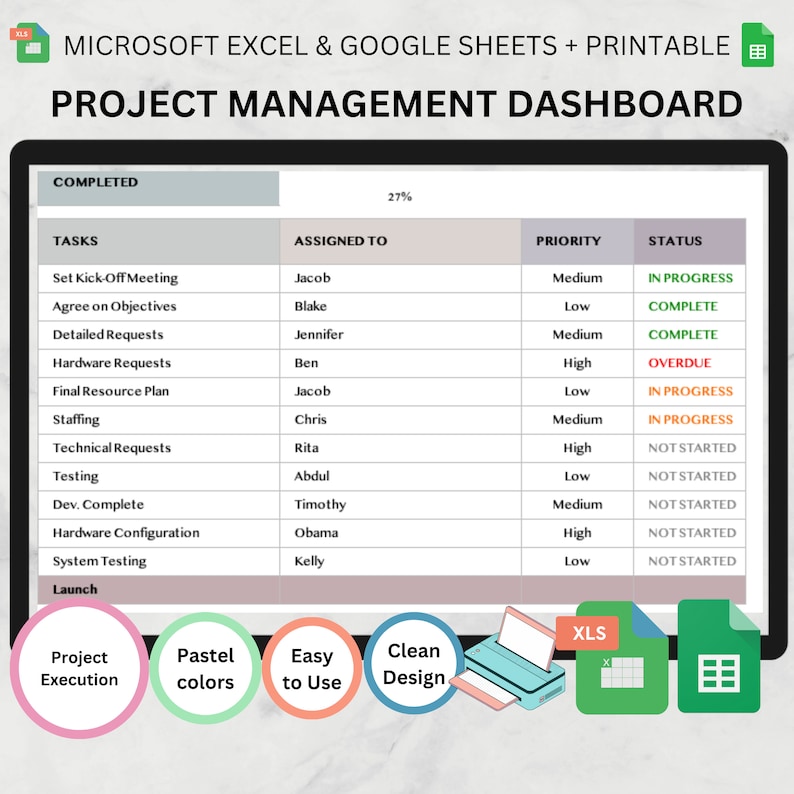 XLS MICROSOFT EXCEL & GOOGLE SHEETS + PRINTABLE

PROJECT MANAGEMENT DASHBOARD

COMPLETED 27%

| TASKS | ASSIGNED TO | PRIORITY | STATUS |
|---|---|---|---|
| Set Kick-Off Meeting | Jacob | Medium | IN PROGRESS |
| Agree on Objectives | Blake | Low | COMPLETE |
| Detailed Requests | Jennifer | Medium | COMPLETE |
| Hardware Requests | Ben | High | OVERDUE |
| Final Resource Plan | Jacob | Low | IN PROGRESS |
| Staffing | Chris | Medium | IN PROGRESS |
| Technical Requests | Rita | High | NOT STARTED |
| Testing | Abdul | Low | NOT STARTED |
| Dev. Complete | Timothy | Medium | NOT STARTED |
| Hardware Configuration | Obama | High | NOT STARTED |
| System Testing | Kelly | Low | NOT STARTED |
| Launch | | | |

Project Execution

Pastel colors

Easy to Use

Clean Design

XLS